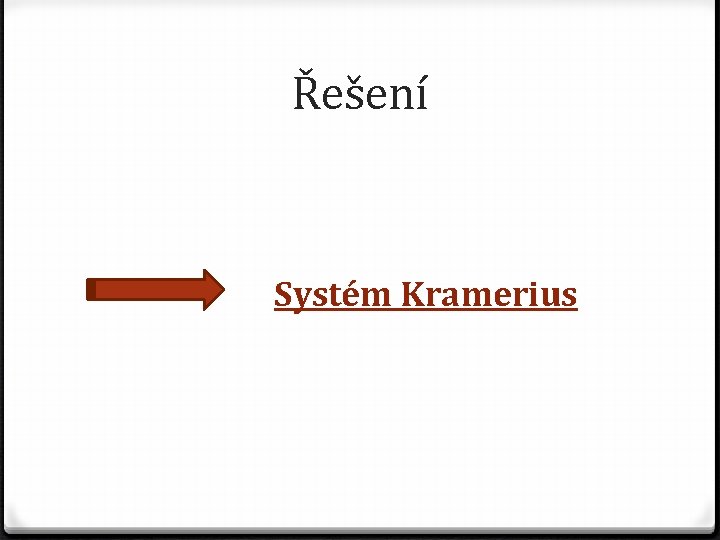 Řešení

Systém Kramerius